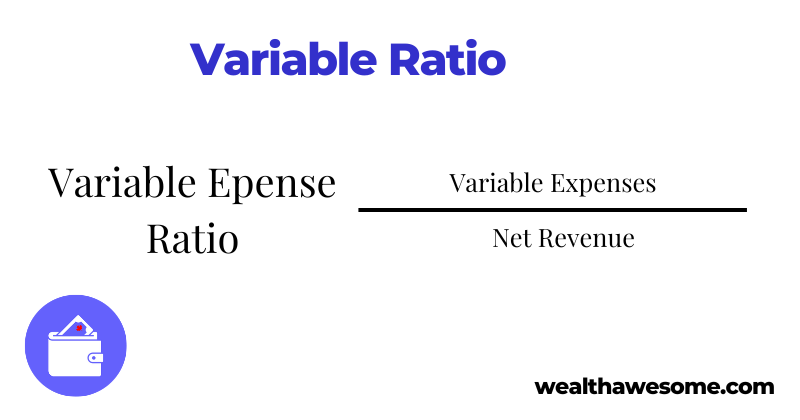 Variable Ratio

Variable Epense Ratio

$\frac{\text{Variable Expenses}}{\text{Net Revenue}}$

wealthawesome.com